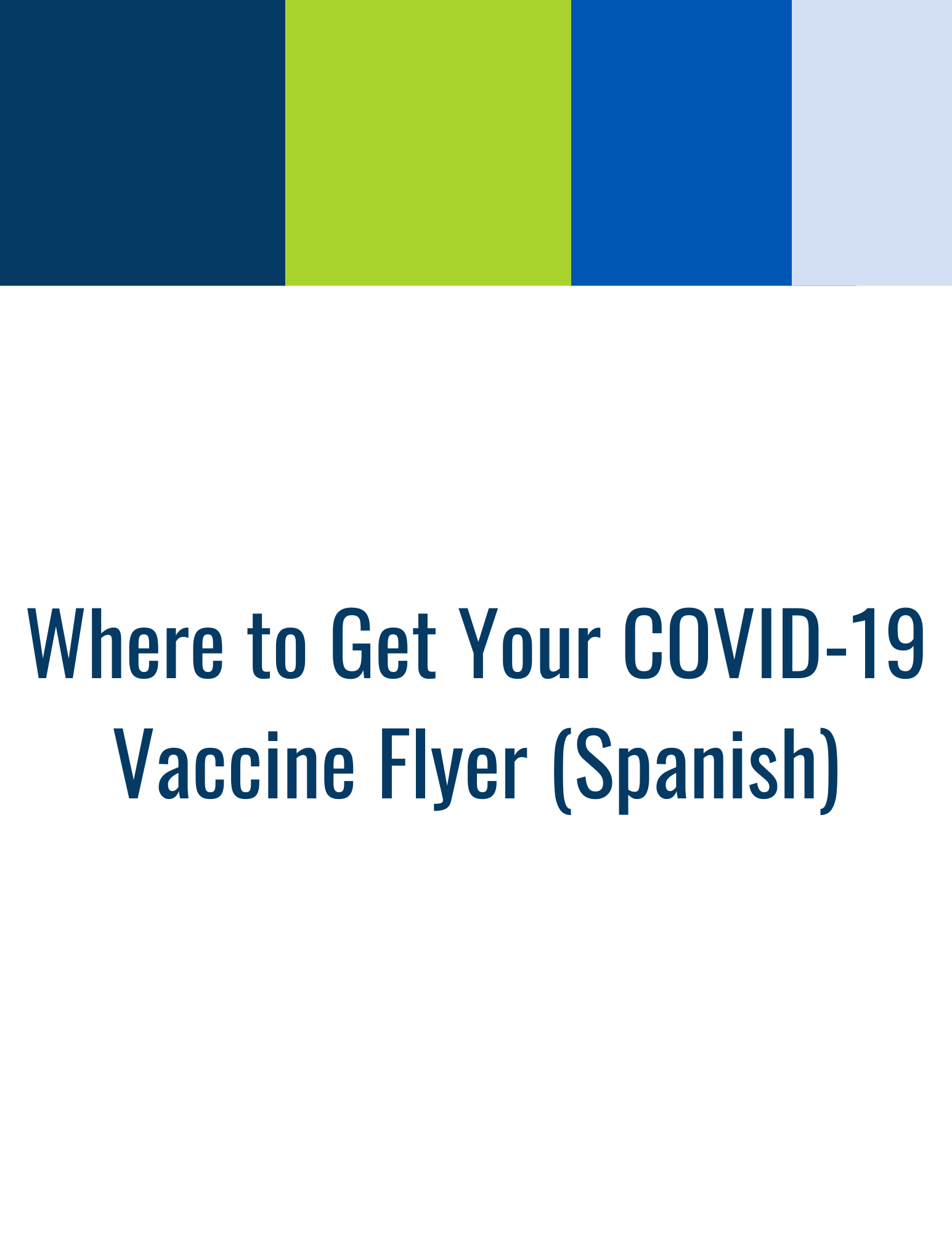 Where to Get Your COVID-19 Vaccine Flyer (Spanish)